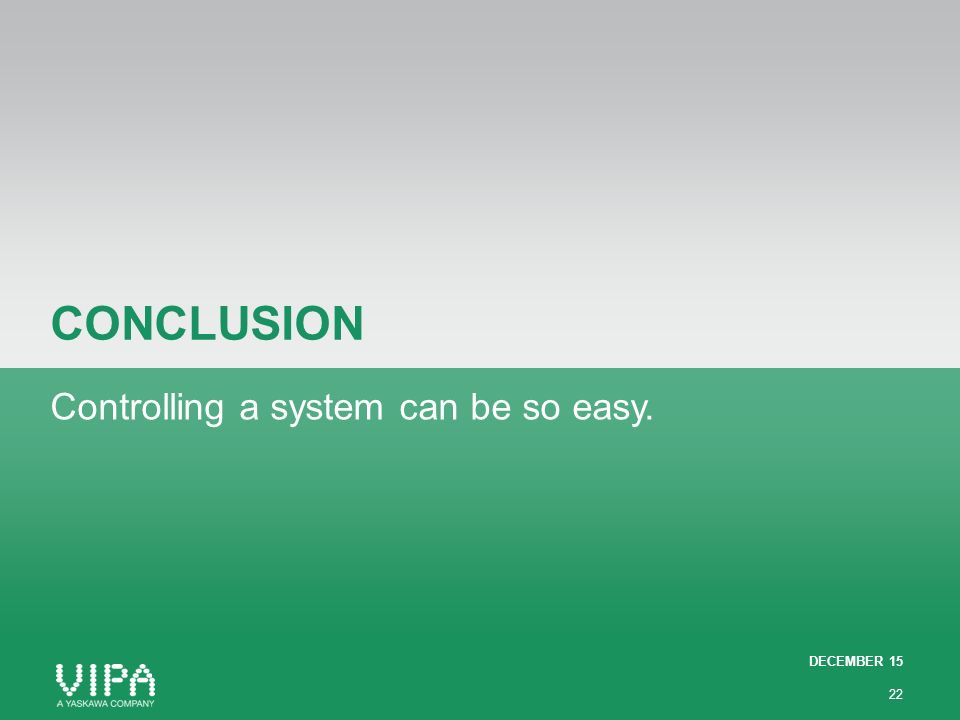 CONCLUSION

Controlling a system can be so easy.

VIPA
A YASKAWA COMPANY

DECEMBER 15

22